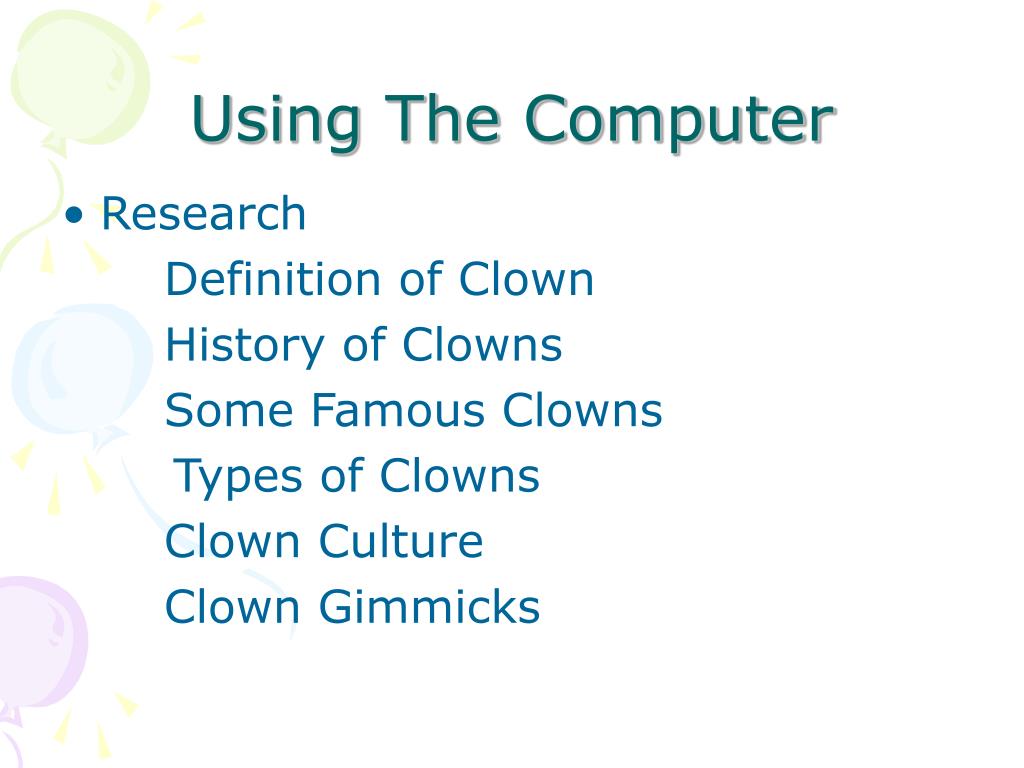 Using The Computer

• Research

Definition of Clown

History of Clowns

Some Famous Clowns

Types of Clowns

Clown Culture

Clown Gimmicks